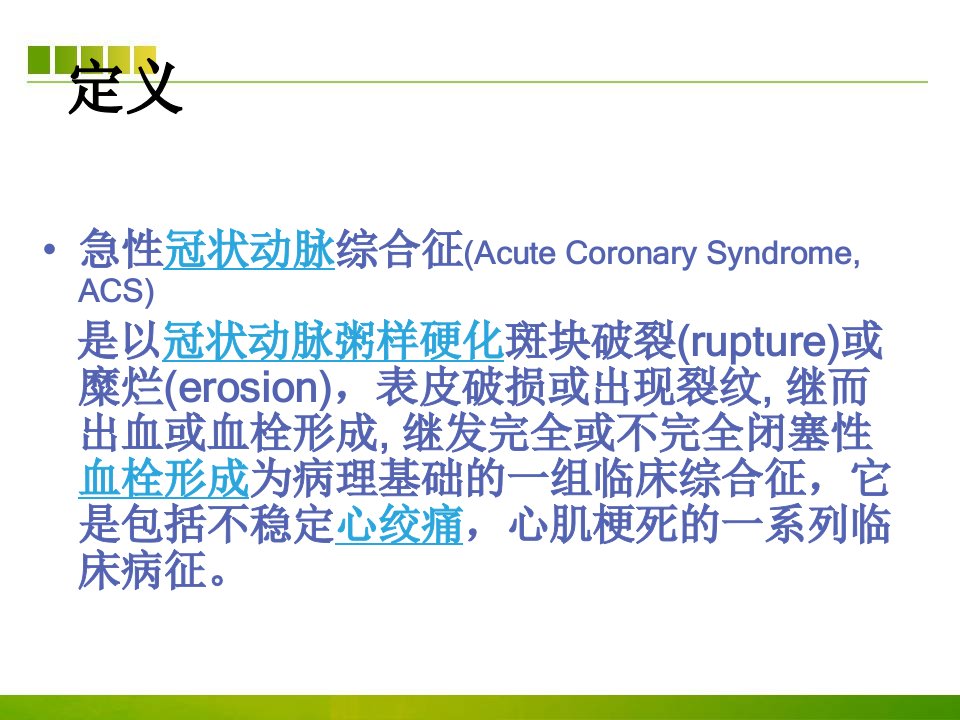 定义

• 急性冠状动脉综合征(Acute Coronary Syndrome, ACS)

是以冠状动脉粥样硬化斑块破裂(rupture)或糜烂(erosion)，表皮破损或出现裂纹, 继而出血或血栓形成, 继发完全或不完全闭塞性血栓形成为病理基础的一组临床综合征，它是包括不稳定心绞痛，心肌梗死的一系列临床病征。